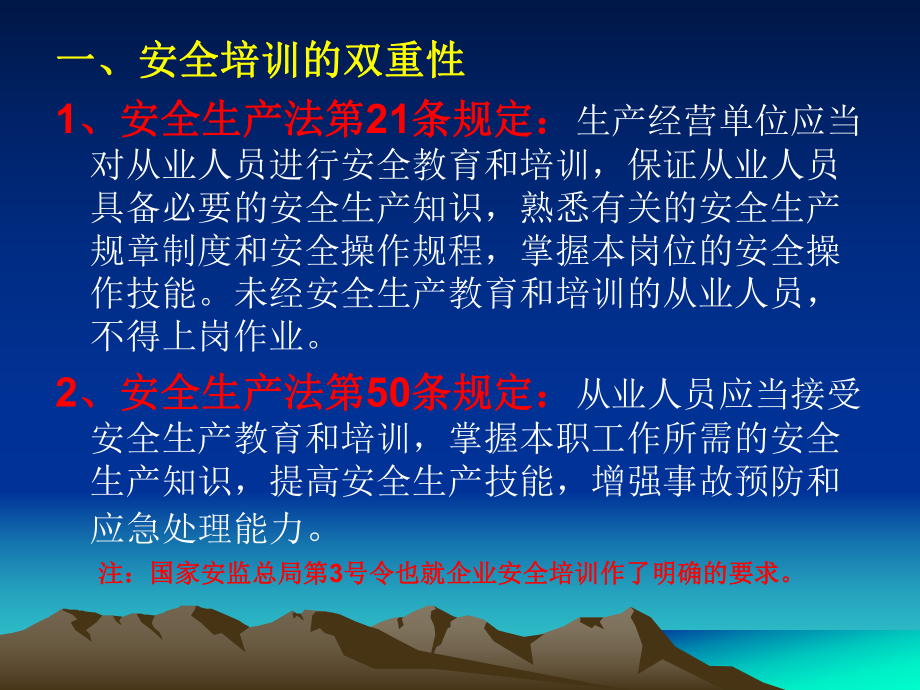 一、安全培训的双重性

1、安全生产法第21条规定：生产经营单位应当对从业人员进行安全教育和培训，保证从业人员具备必要的安全生产知识，熟悉有关的安全生产规章制度和安全操作规程，掌握本岗位的安全操作技能。未经安全生产教育和培训的从业人员，不得上岗作业。

2、安全生产法第50条规定：从业人员应当接受安全生产教育和培训，掌握本职工作所需的安全生产知识，提高安全生产技能，增强事故预防和应急处理能力。

注：国家安监总局第3号令也就企业安全培训作了明确的要求。